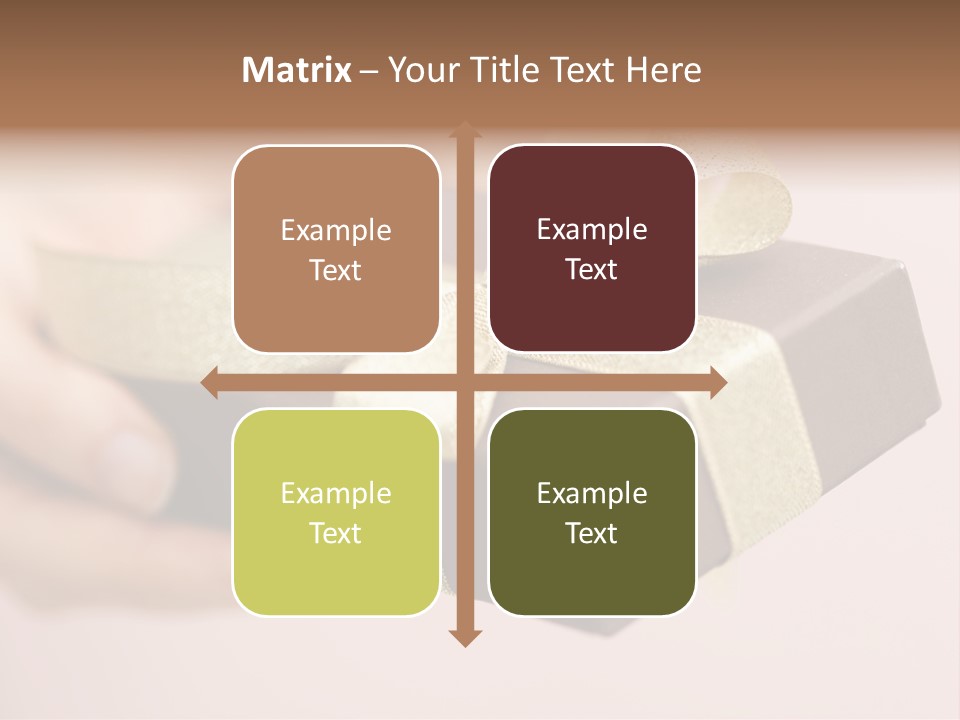 Matrix – Your Title Text Here

Example Text

Example Text

Example Text

Example Text